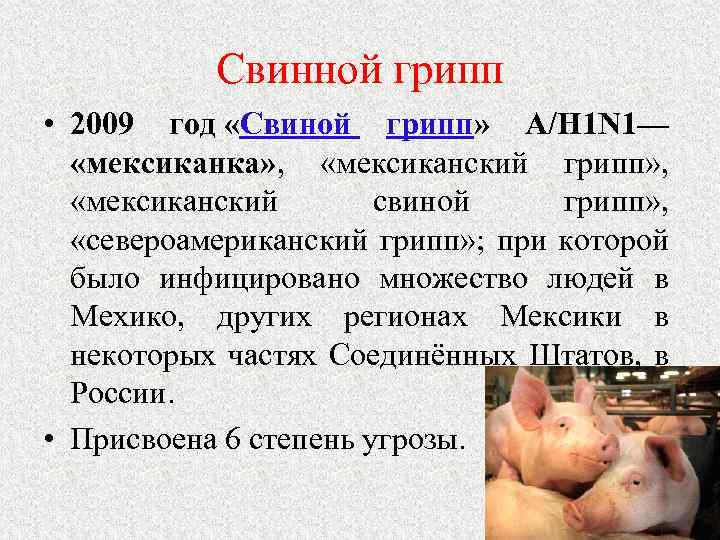 Свинной грипп

• 2009 год «Свиной грипп» A/H1N1— «мексиканка», «мексиканский грипп», «мексиканский свиной грипп», «североамериканский грипп»; при которой было инфицировано множество людей в Мехико, других регионах Мексики в некоторых частях Соединённых Штатов, в России.

• Присвоена 6 степень угрозы.